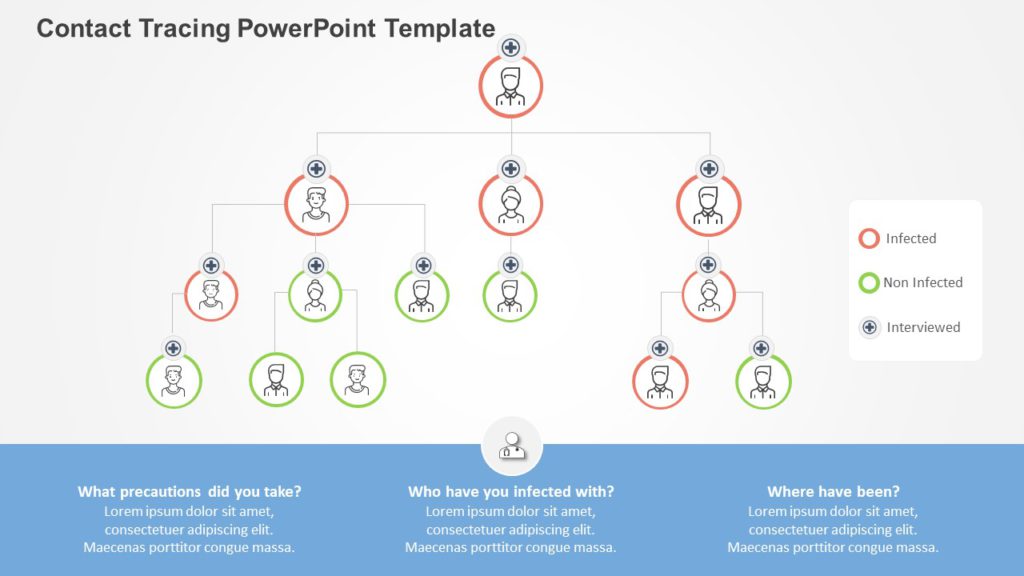 Contact Tracing PowerPoint Template

Infected

Non Infected

Interviewed

What precautions did you take?
Lorem ipsum dolor sit amet, consectetuer adipiscing elit. Maecenas porttitor congue massa.

Who have you infected with?
Lorem ipsum dolor sit amet, consectetuer adipiscing elit. Maecenas porttitor congue massa.

Where have been?
Lorem ipsum dolor sit amet, consectetuer adipiscing elit. Maecenas porttitor congue massa.